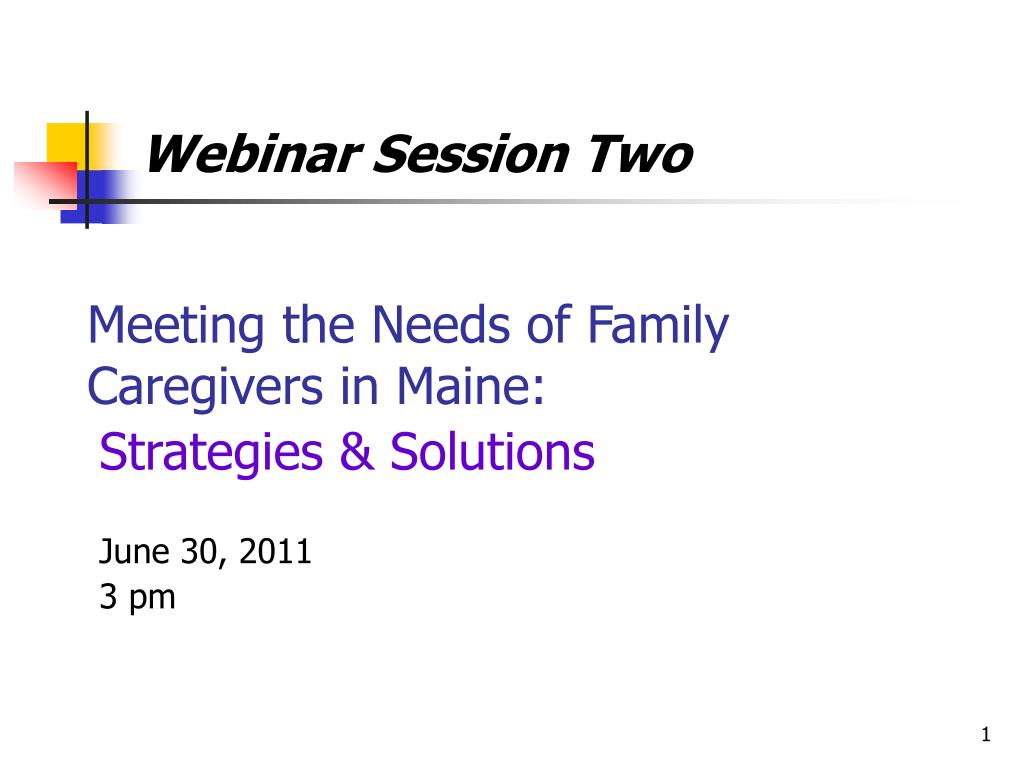 Webinar Session Two

Meeting the Needs of Family Caregivers in Maine:
Strategies & Solutions

June 30, 2011
3 pm

1